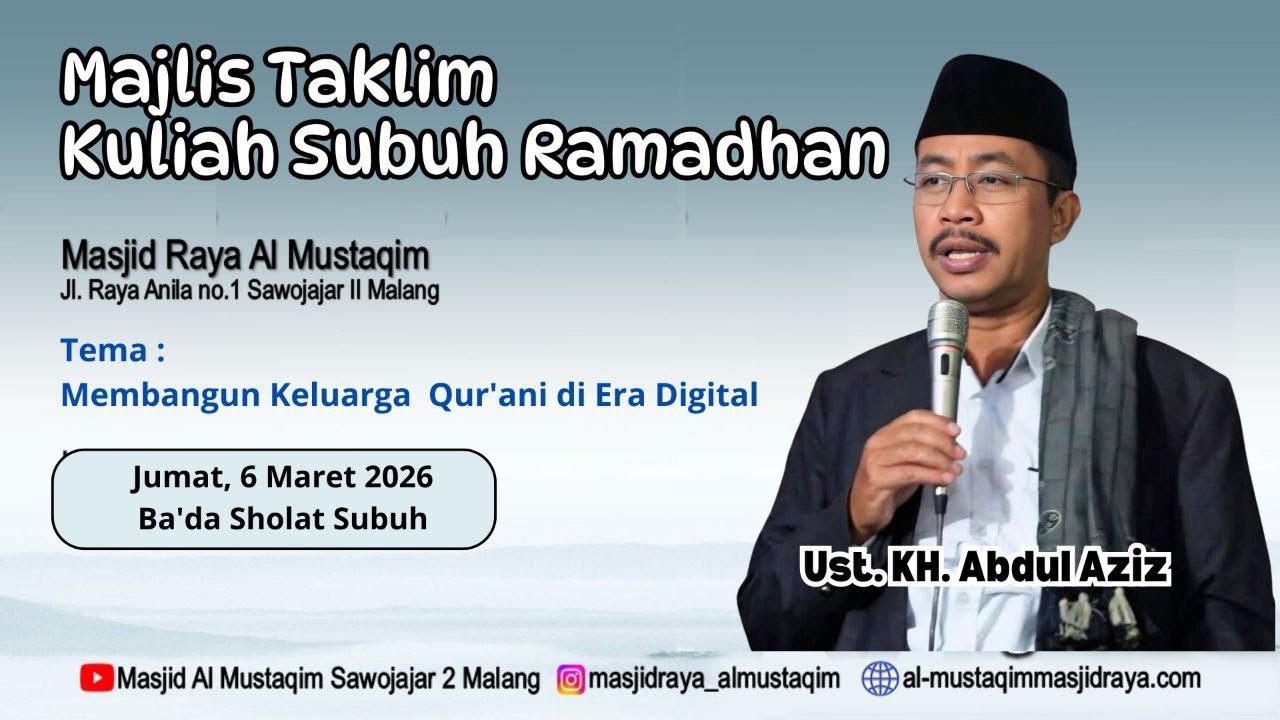 Majlis Taklim
Kuliah Subuh Ramadhan

Masjid Raya Al Mustaqim
Jl. Raya Anila no.1 Sawojajar II Malang

Tema :
Membangun Keluarga Qur'ani di Era Digital

Jumat, 6 Maret 2026
Ba'da Sholat Subuh

Ust. KH. Abdul Aziz

Masjid Al Mustaqim Sawojajar 2 Malang masjidraya_almustaqim al-mustaqimmasjidraya.com